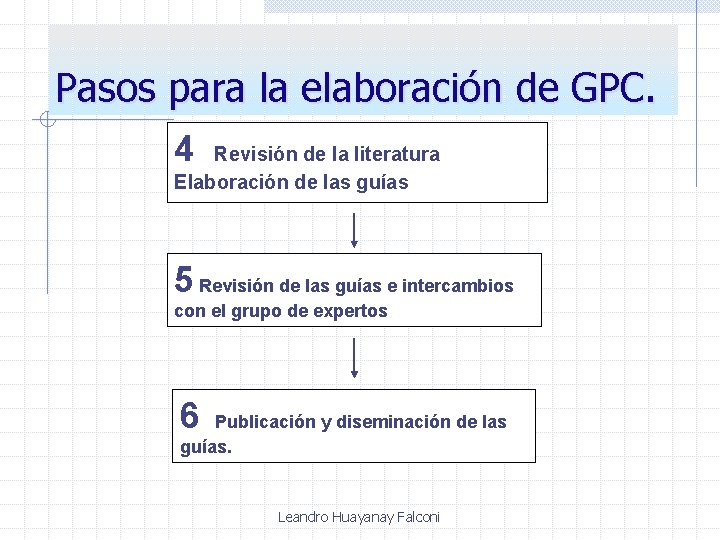 Pasos para la elaboración de GPC.

4 Revisión de la literatura
Elaboración de las guías

5 Revisión de las guías e intercambios con el grupo de expertos

6 Publicación y diseminación de las guías.

Leandro Huayanay Falconi